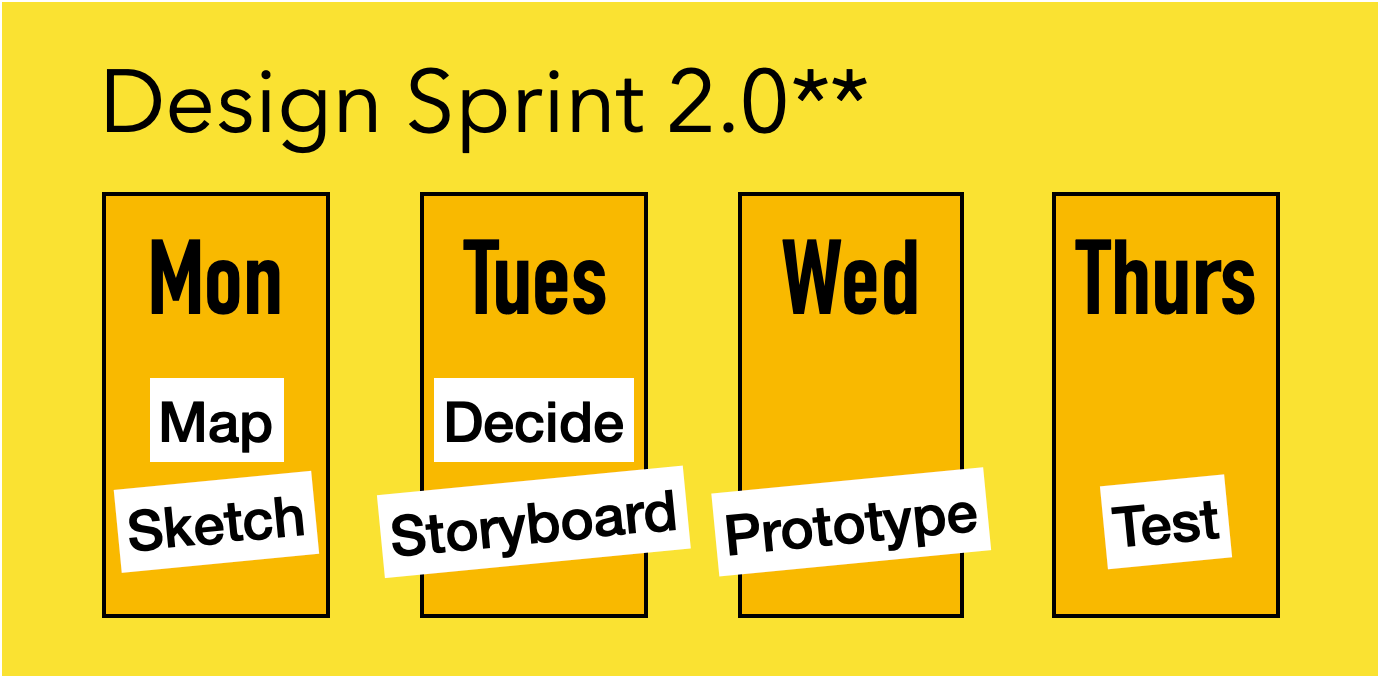 Design Sprint 2.0**

Mon
Map
Sketch

Tues
Decide
Storyboard

Wed
Prototype

Thurs
Test